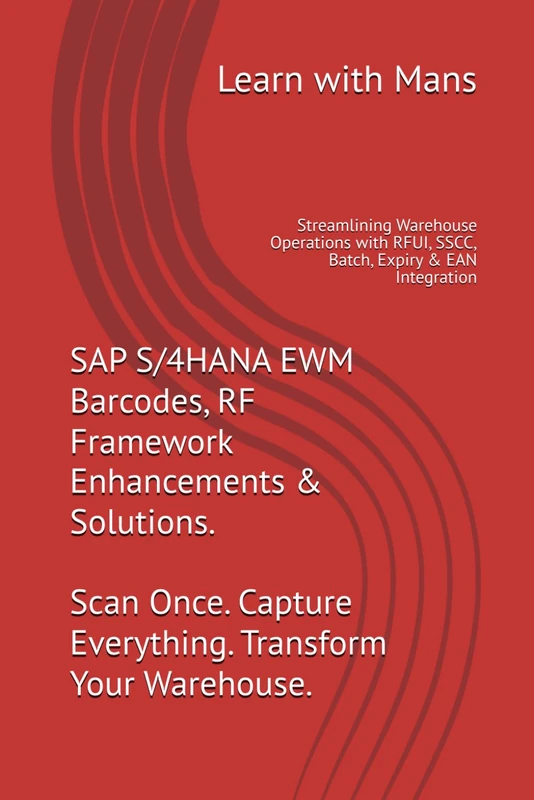 Learn with Mans

Streamlining Warehouse Operations with RFUI, SSCC, Batch, Expiry & EAN Integration

SAP S/4HANA EWM Barcodes, RF Framework Enhancements & Solutions.

Scan Once. Capture Everything. Transform Your Warehouse.